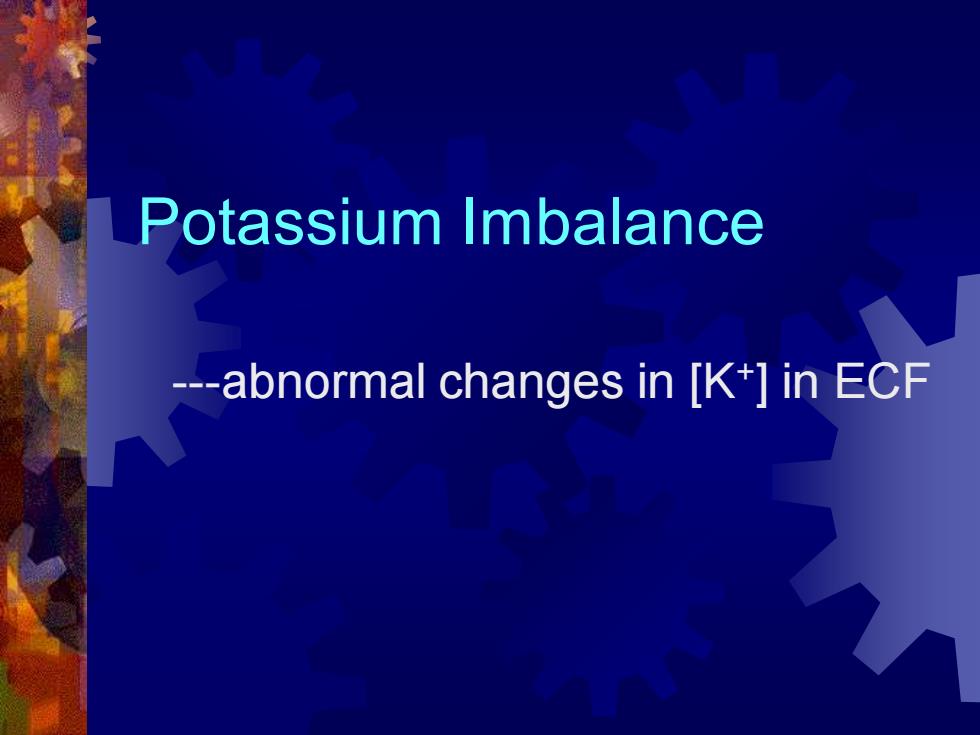 Potassium Imbalance

---abnormal changes in $[K^+]$ in ECF